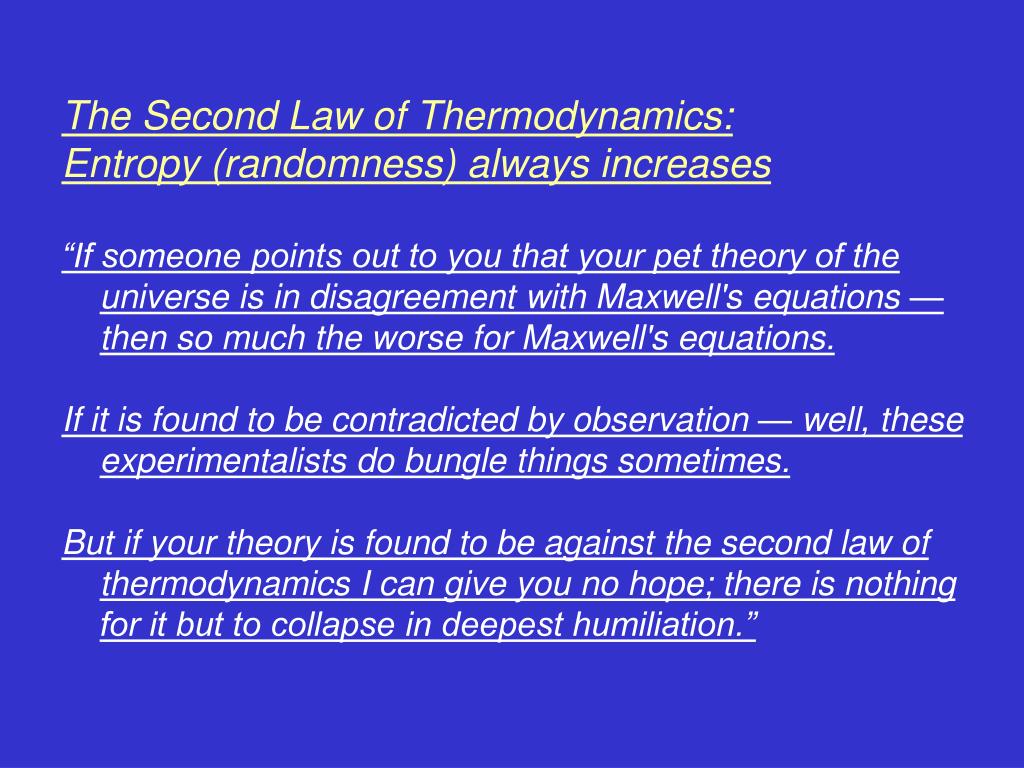 The Second Law of Thermodynamics:
Entropy (randomness) always increases

“If someone points out to you that your pet theory of the universe is in disagreement with Maxwell's equations — then so much the worse for Maxwell's equations.

If it is found to be contradicted by observation — well, these experimentalists do bungle things sometimes.

But if your theory is found to be against the second law of thermodynamics I can give you no hope; there is nothing for it but to collapse in deepest humiliation.”